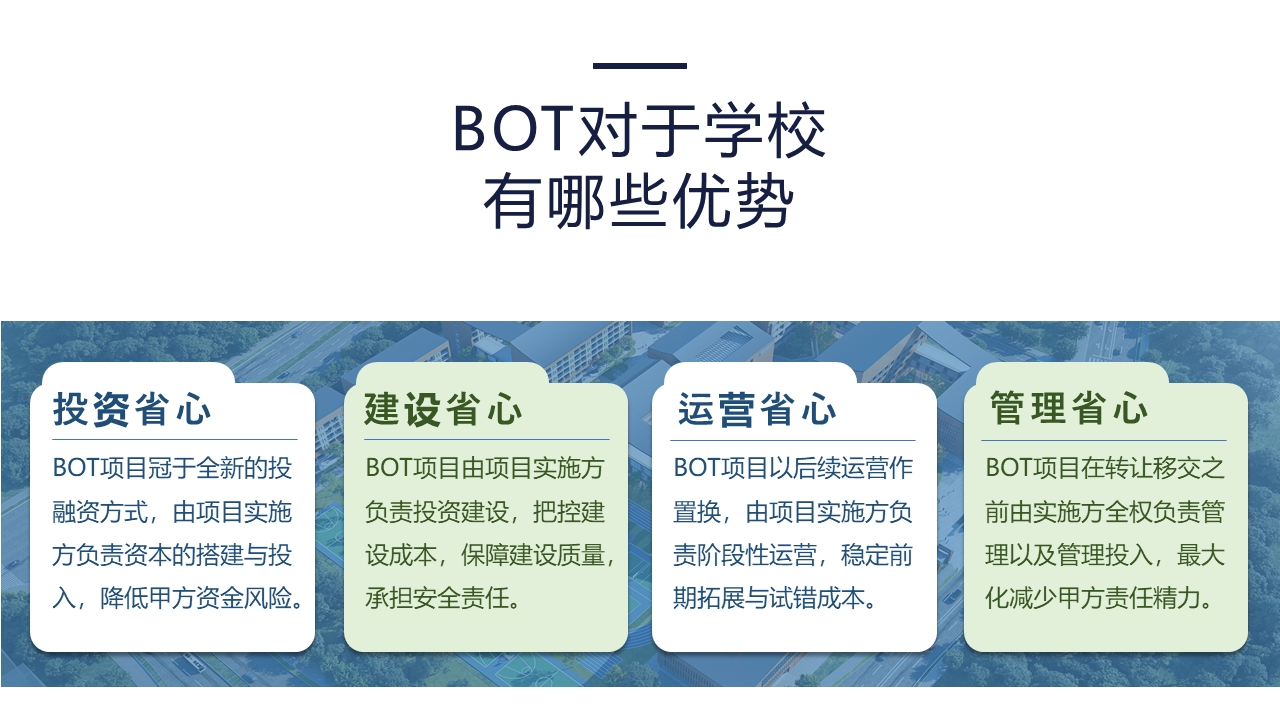 BOT对于学校
有哪些优势

投资省心

BOT项目冠于全新的投融资方式，由项目实施方负责资本的搭建与投入，降低甲方资金风险。

建设省心

BOT项目由项目实施方负责投资建设，把控建设成本，保障建设质量，承担安全责任。

运营省心

BOT项目以后续运营作置换，由项目实施方负责阶段性运营，稳定前期拓展与试错成本。

管理省心

BOT项目在转让移交之前由实施方全权负责管理以及管理投入，最大化减少甲方责任精力。